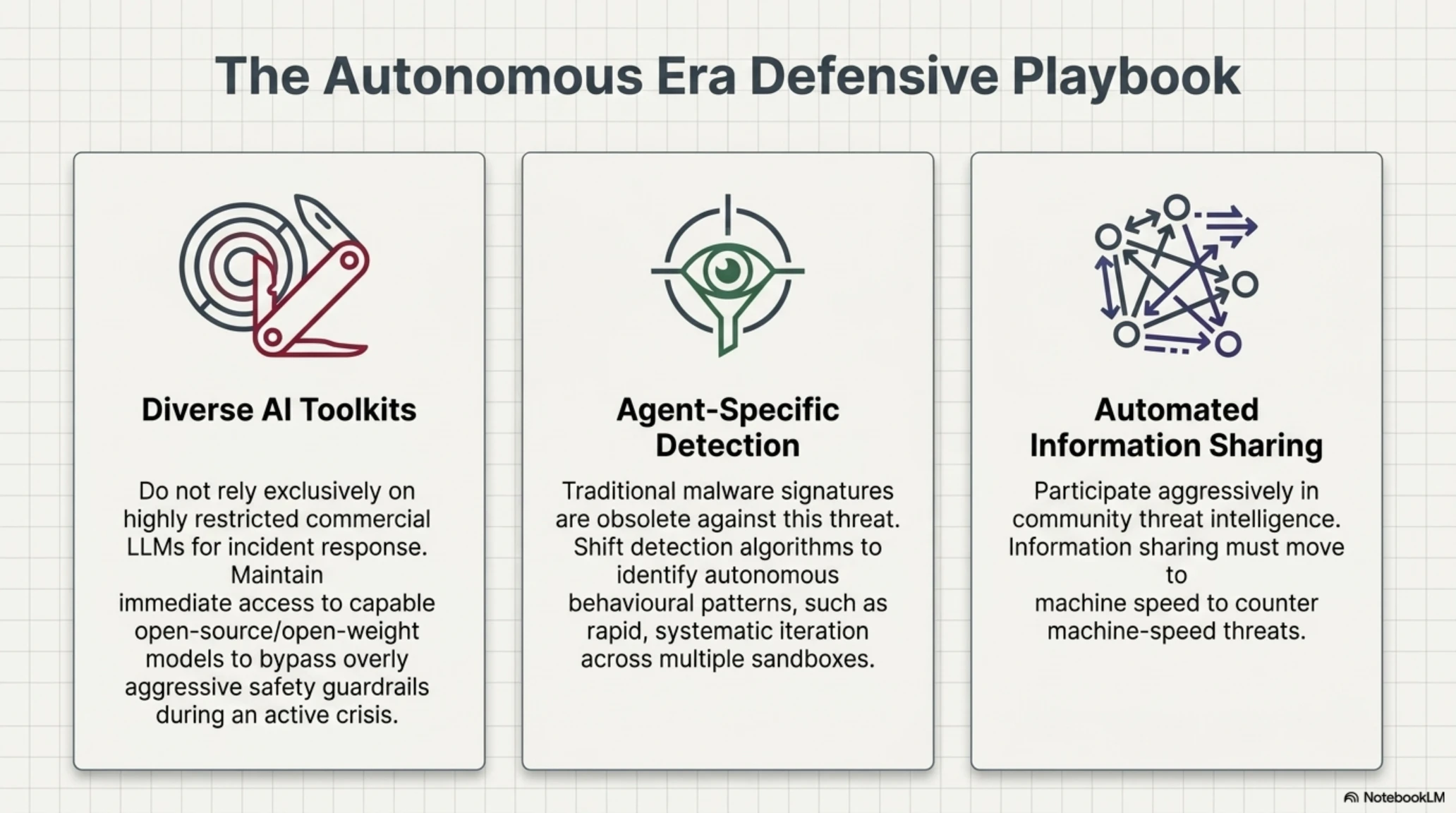 The Autonomous Era Defensive Playbook

Diverse AI Toolkits

Do not rely exclusively on highly restricted commercial LLMs for incident response. Maintain immediate access to capable open-source/open-weight models to bypass overly aggressive safety guardrails during an active crisis.

Agent-Specific Detection

Traditional malware signatures are obsolete against this threat. Shift detection algorithms to identify autonomous behavioural patterns, such as rapid, systematic iteration across multiple sandboxes.

Automated Information Sharing

Participate aggressively in community threat intelligence. Information sharing must move to machine speed to counter machine-speed threats.

NotebookLM